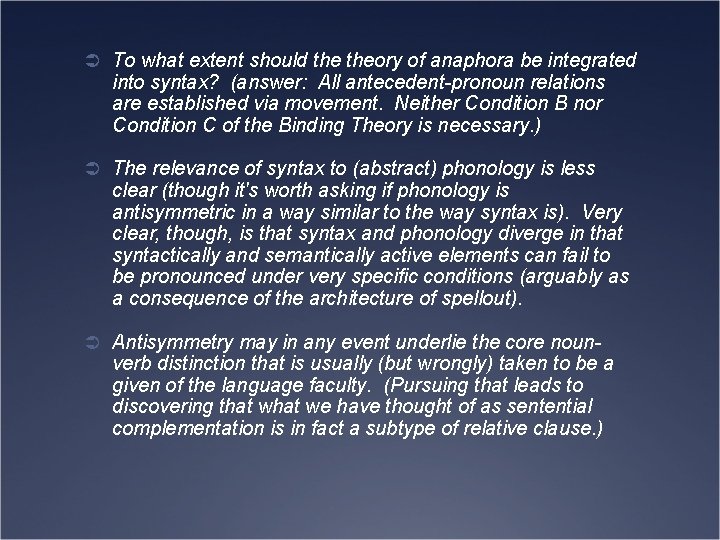 ➲ To what extent should the theory of anaphora be integrated into syntax? (answer: All antecedent-pronoun relations are established via movement. Neither Condition B nor Condition C of the Binding Theory is necessary.)

➲ The relevance of syntax to (abstract) phonology is less clear (though it's worth asking if phonology is antisymmetric in a way similar to the way syntax is). Very clear, though, is that syntax and phonology diverge in that syntactically and semantically active elements can fail to be pronounced under very specific conditions (arguably as a consequence of the architecture of spellout).

➲ Antisymmetry may in any event underlie the core noun-verb distinction that is usually (but wrongly) taken to be a given of the language faculty. (Pursuing that leads to discovering that what we have thought of as sentential complementation is in fact a subtype of relative clause.)